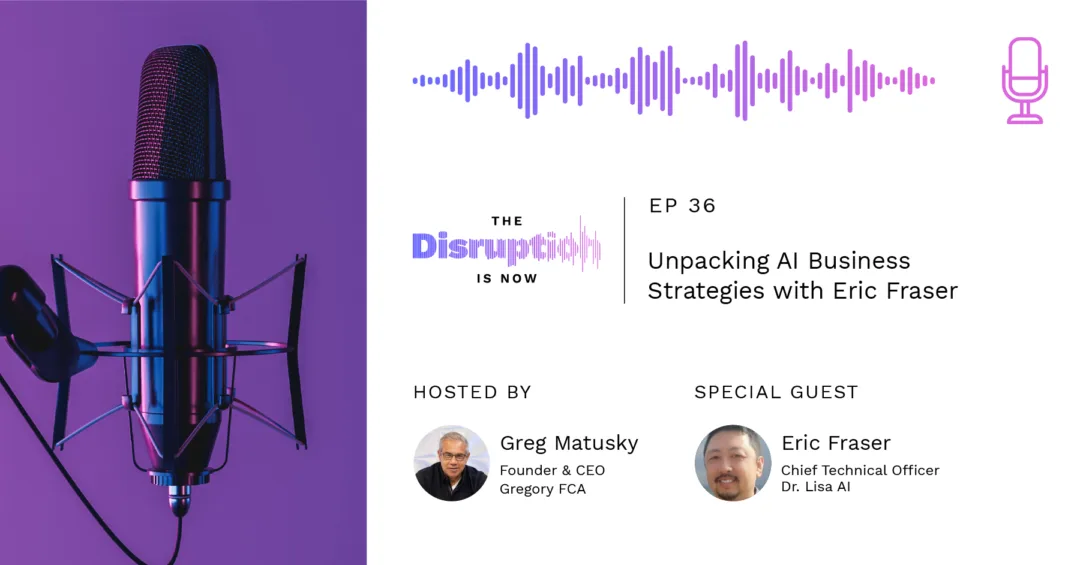 THE
Disruption
IS NOW

EP 36

Unpacking AI Business Strategies with Eric Fraser

HOSTED BY

Greg Matusky
Founder & CEO
Gregory FCA

SPECIAL GUEST

Eric Fraser
Chief Technical Officer
Dr. Lisa AI